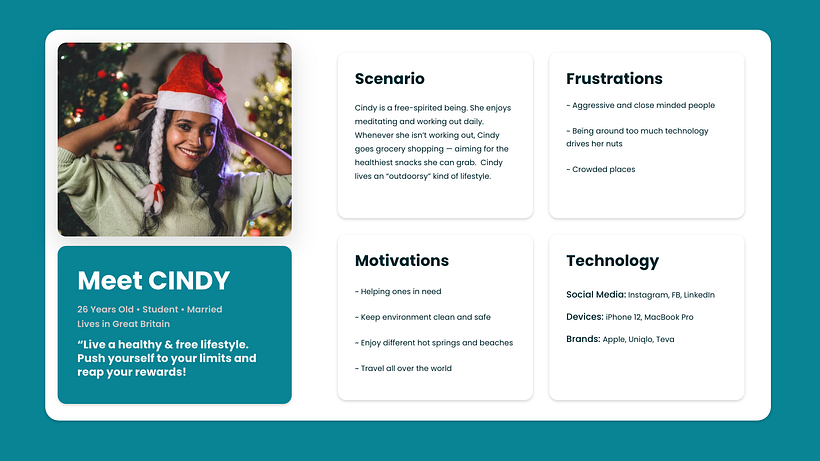 Meet CINDY

26 Years Old • Student • Married
Lives in Great Britain

"Live a healthy & free lifestyle. Push yourself to your limits and reap your rewards!

Scenario

Cindy is a free-spirited being. She enjoys meditating and working out daily. Whenever she isn't working out, Cindy goes grocery shopping — aiming for the healthiest snacks she can grab. Cindy lives an "outdoorsy" kind of lifestyle.

Frustrations

- Aggressive and close minded people

- Being around too much technology drives her nuts

- Crowded places

Motivations

- Helping ones in need

- Keep environment clean and safe

- Enjoy different hot springs and beaches

- Travel all over the world

Technology

Social Media: Instagram, FB, LinkedIn

Devices: iPhone 12, MacBook Pro

Brands: Apple, Uniqlo, Teva